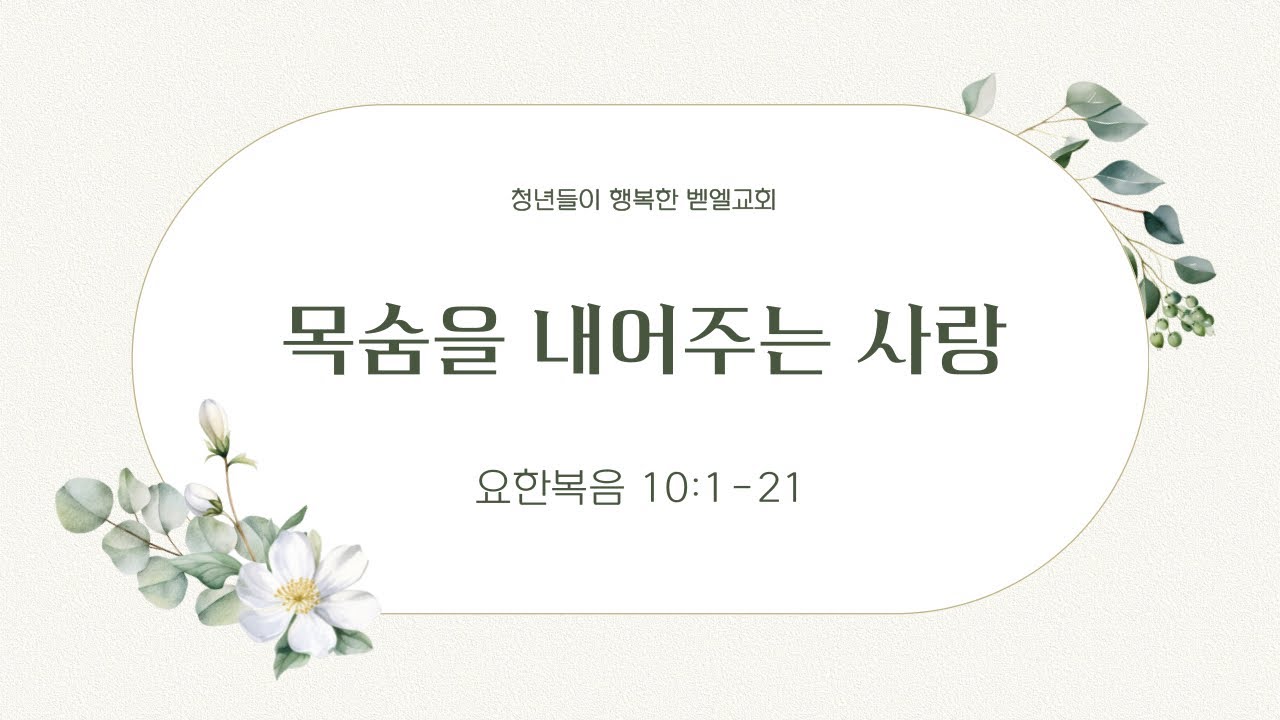 청년들이 행복한 벧엘교회

목숨을 내어주는 사랑

요한복음 10:1-21